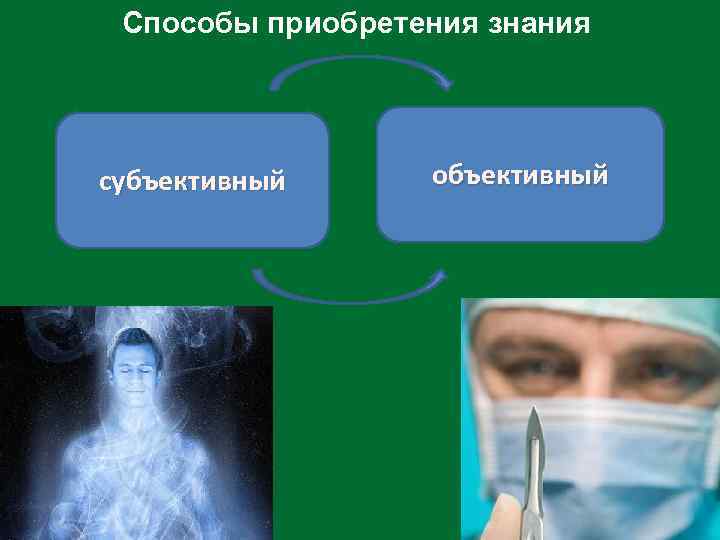 Способы приобретения знания

субъективный

объективный